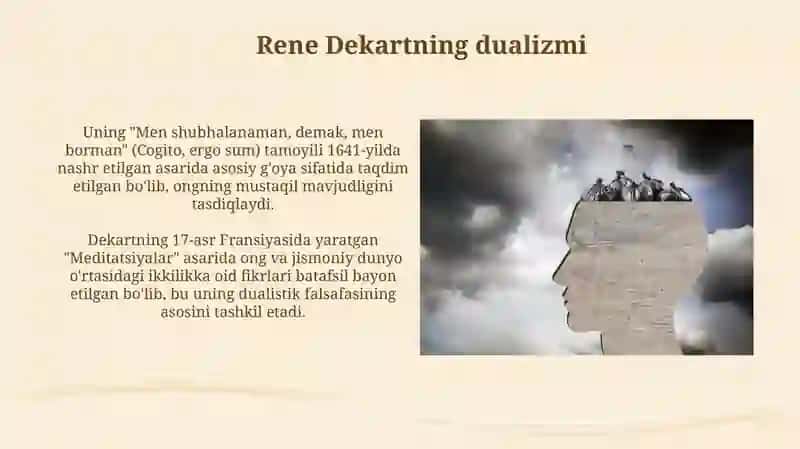 Rene Dekartning dualizmi

Uning "Men shubhalanaman, demak, men borman" (Cogito, ergo sum) tamoyili 1641-yilda nashr etilgan asarida asosiy g'oya sifatida taqdim etilgan bo'lib, ongning mustaqil mavjudligini tasdiqlaydi.

Dekartning 17-asr Fransiyasida yaratgan "Meditatsiyalar" asarida ong va jismoniy dunyo o'rtasidagi ikkilikka oid fikrlari batafsil bayon etilgan bo'lib, bu uning dualistik falsafasining asosini tashkil etadi.